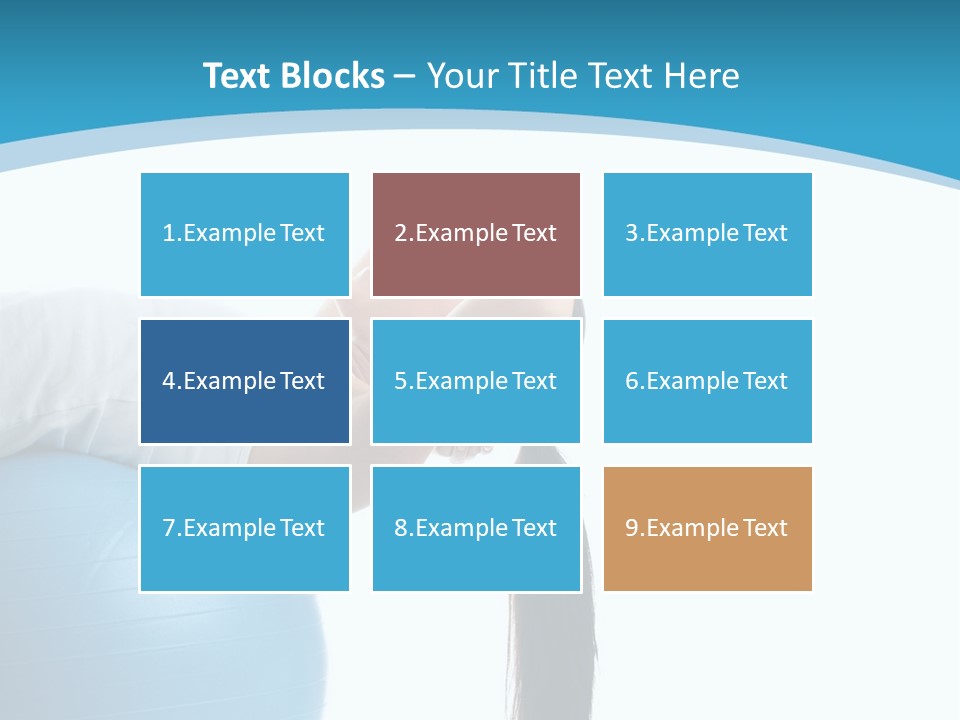 Text Blocks – Your Title Text Here

1.Example Text

2.Example Text

3.Example Text

4.Example Text

5.Example Text

6.Example Text

7.Example Text

8.Example Text

9.Example Text